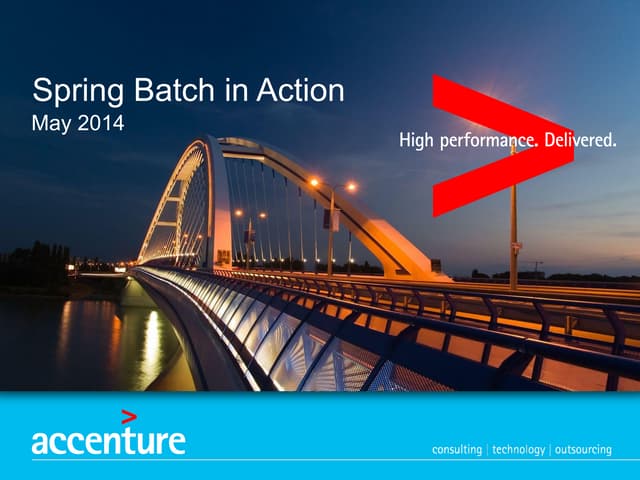 Spring Batch in Action
May 2014

High performance. Delivered.

accenture

consulting | technology | outsourcing